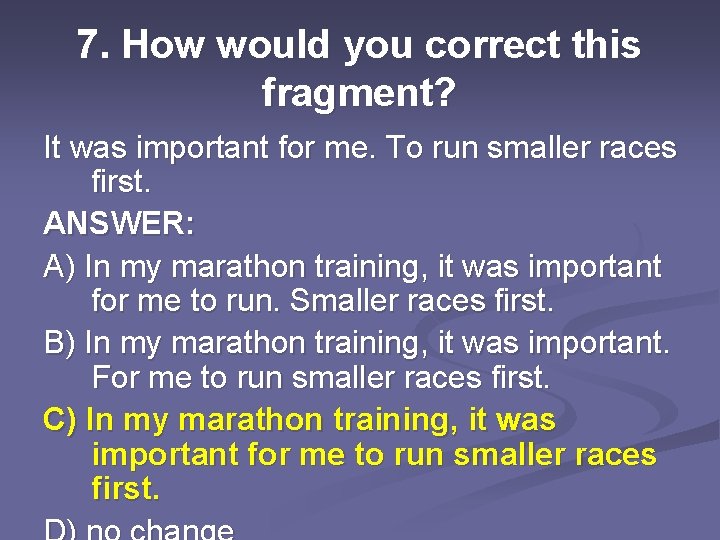 7. How would you correct this fragment?

It was important for me. To run smaller races first.

ANSWER:

A) In my marathon training, it was important for me to run. Smaller races first.

B) In my marathon training, it was important. For me to run smaller races first.

C) In my marathon training, it was important for me to run smaller races first.

D) no change